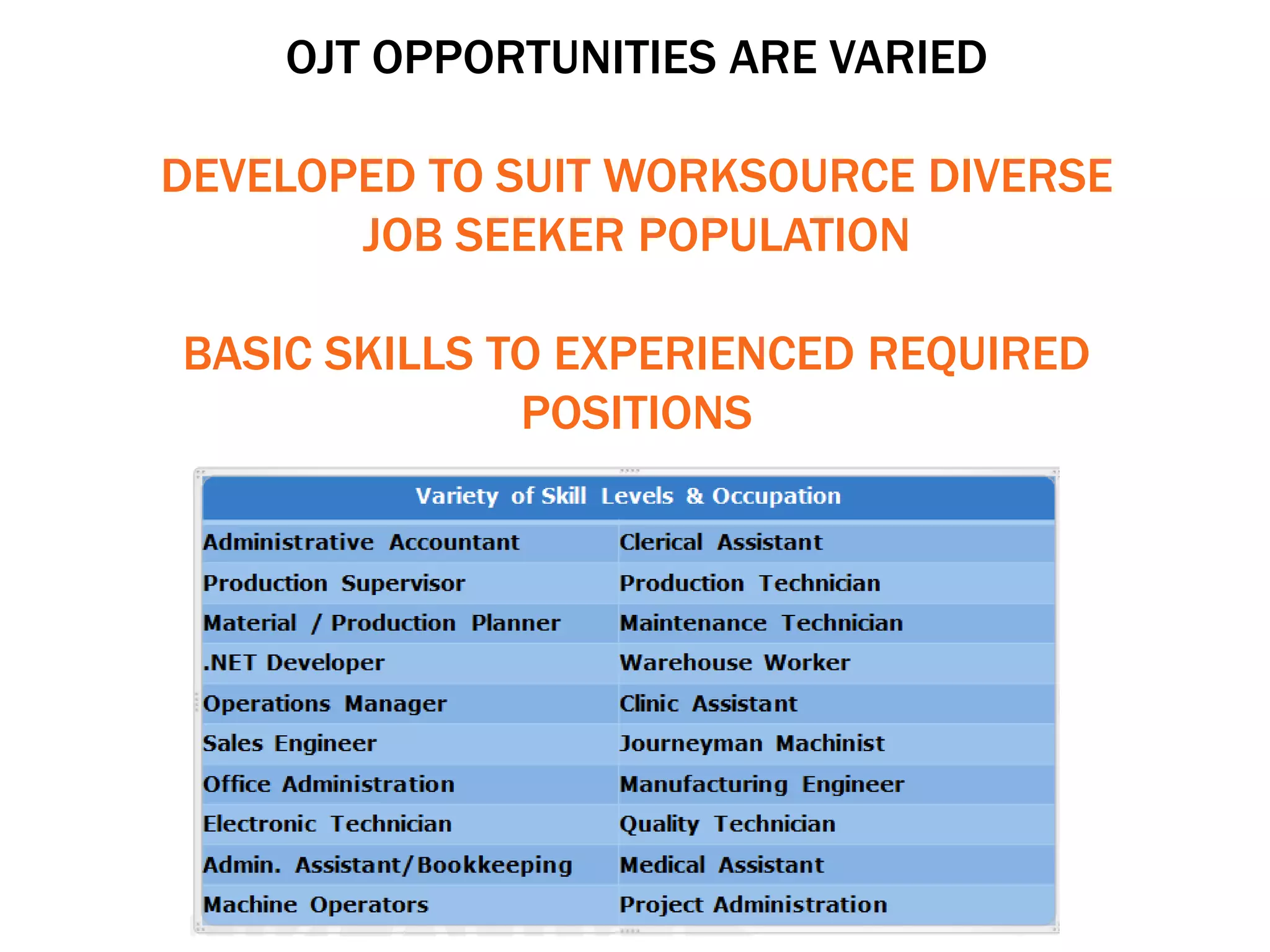 OJT OPPORTUNITIES ARE VARIED

DEVELOPED TO SUIT WORKSOURCE DIVERSE JOB SEEKER POPULATION

BASIC SKILLS TO EXPERIENCED REQUIRED POSITIONS

| Variety of Skill Levels & Occupation | |
|---|---|
| Administrative Accountant | Clerical Assistant |
| Production Supervisor | Production Technician |
| Material / Production Planner | Maintenance Technician |
| .NET Developer | Warehouse Worker |
| Operations Manager | Clinic Assistant |
| Sales Engineer | Journeyman Machinist |
| Office Administration | Manufacturing Engineer |
| Electronic Technician | Quality Technician |
| Admin. Assistant/Bookkeeping | Medical Assistant |
| Machine Operators | Project Administration |